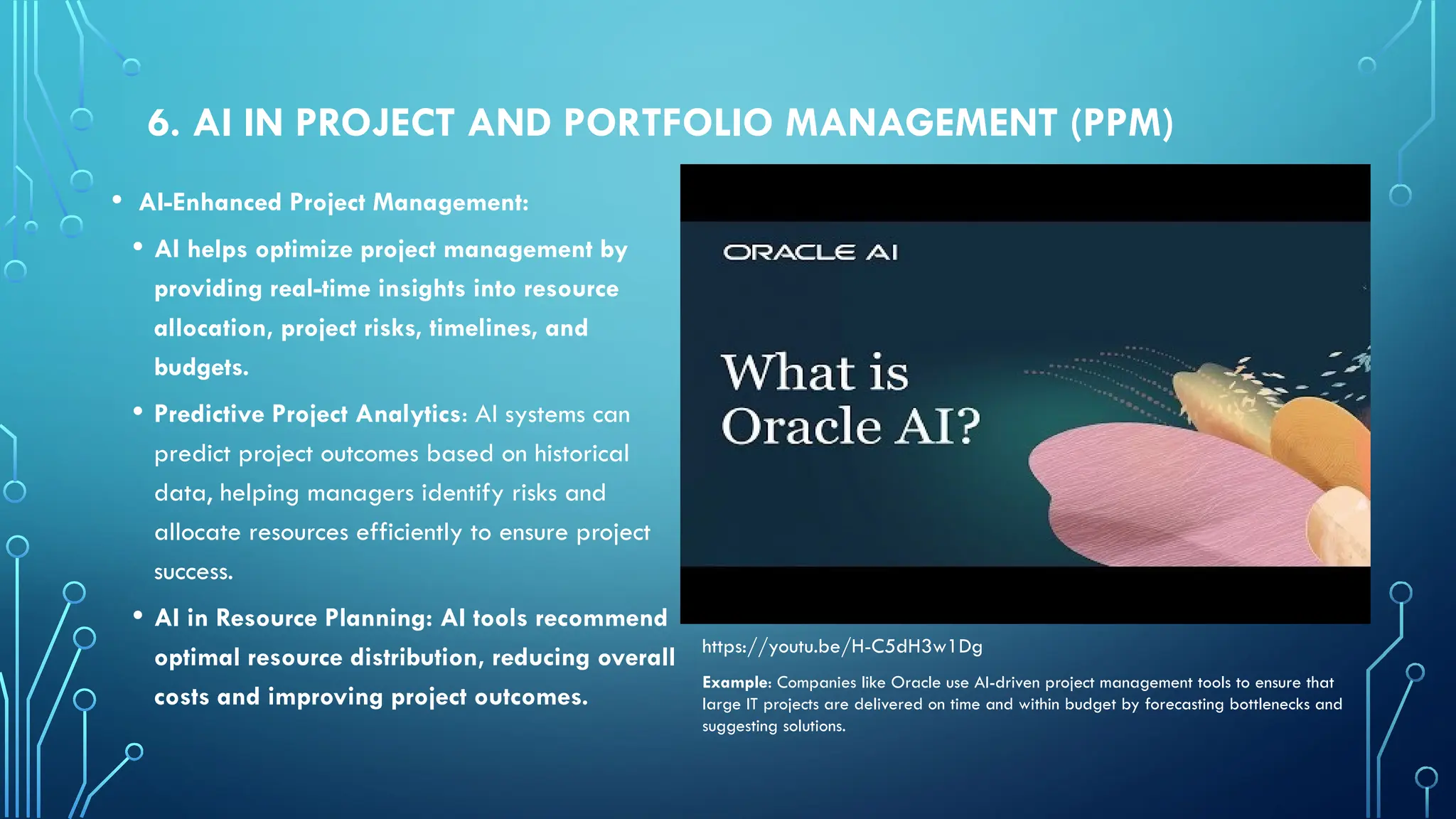 6. AI IN PROJECT AND PORTFOLIO MANAGEMENT (PPM)

• AI-Enhanced Project Management:

• AI helps optimize project management by providing real-time insights into resource allocation, project risks, timelines, and budgets.

• Predictive Project Analytics: AI systems can predict project outcomes based on historical data, helping managers identify risks and allocate resources efficiently to ensure project success.

• AI in Resource Planning: AI tools recommend optimal resource distribution, reducing overall costs and improving project outcomes.

ORACLE AI

What is Oracle AI?

https://youtu.be/H-C5dH3w1Dg

Example: Companies like Oracle use AI-driven project management tools to ensure that large IT projects are delivered on time and within budget by forecasting bottlenecks and suggesting solutions.